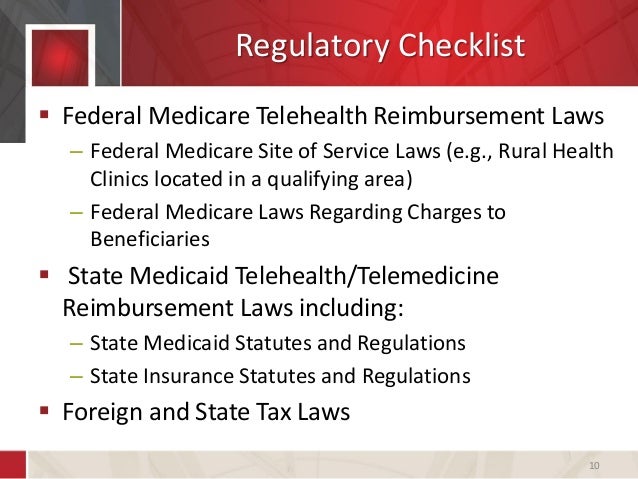 Regulatory Checklist

▪ Federal Medicare Telehealth Reimbursement Laws
– Federal Medicare Site of Service Laws (e.g., Rural Health Clinics located in a qualifying area)
– Federal Medicare Laws Regarding Charges to Beneficiaries

▪ State Medicaid Telehealth/Telemedicine Reimbursement Laws including:
– State Medicaid Statutes and Regulations
– State Insurance Statutes and Regulations

▪ Foreign and State Tax Laws

10